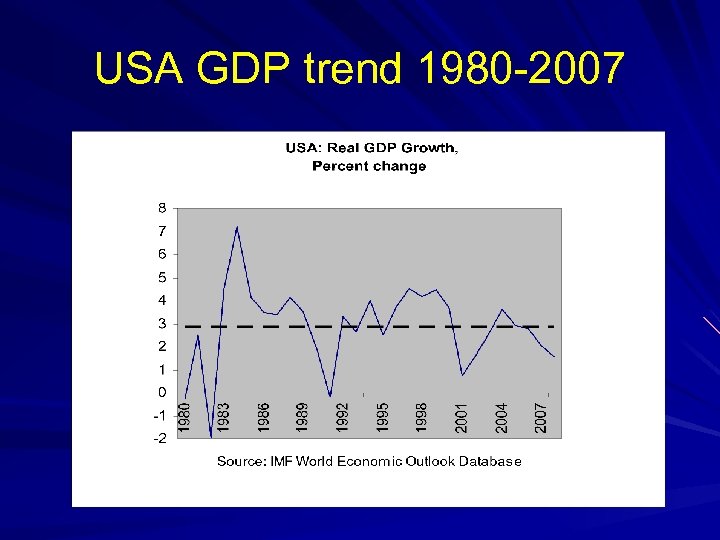 USA GDP trend 1980-2007

USA: Real GDP Growth,
Percent change

8
7
6
5
4
3
2
1
0
-1
-2

1980
1983
1986
1989
1992
1995
1998
2001
2004
2007

Source: IMF World Economic Outlook Database